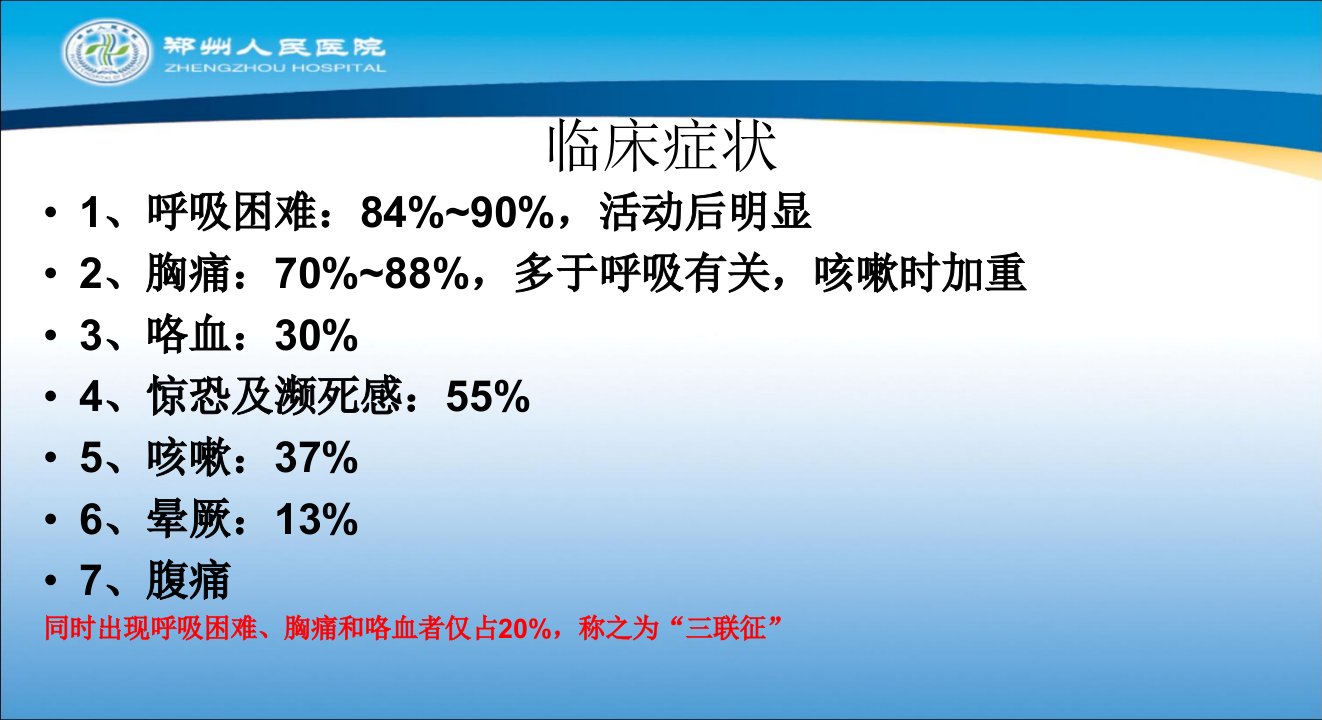 郑州人民医院
ZHENGZHOU HOSPITAL

临床症状

• 1、呼吸困难：84%~90%，活动后明显
• 2、胸痛：70%~88%，多于呼吸有关，咳嗽时加重
• 3、咯血：30%
• 4、惊恐及濒死感：55%
• 5、咳嗽：37%
• 6、晕厥：13%
• 7、腹痛

同时出现呼吸困难、胸痛和咯血者仅占20%，称之为“三联征”